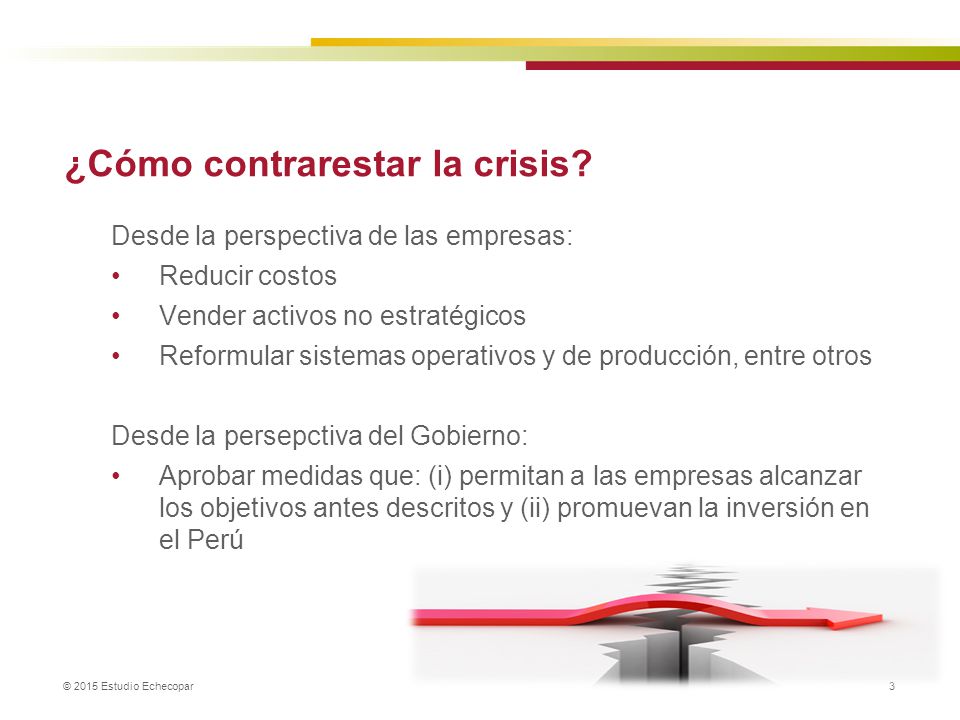 ¿Cómo contrarestar la crisis?

Desde la perspectiva de las empresas:

• Reducir costos
• Vender activos no estratégicos
• Reformular sistemas operativos y de producción, entre otros

Desde la persepctiva del Gobierno:

• Aprobar medidas que: (i) permitan a las empresas alcanzar los objetivos antes descritos y (ii) promuevan la inversión en el Perú

© 2015 Estudio Echecopar

3